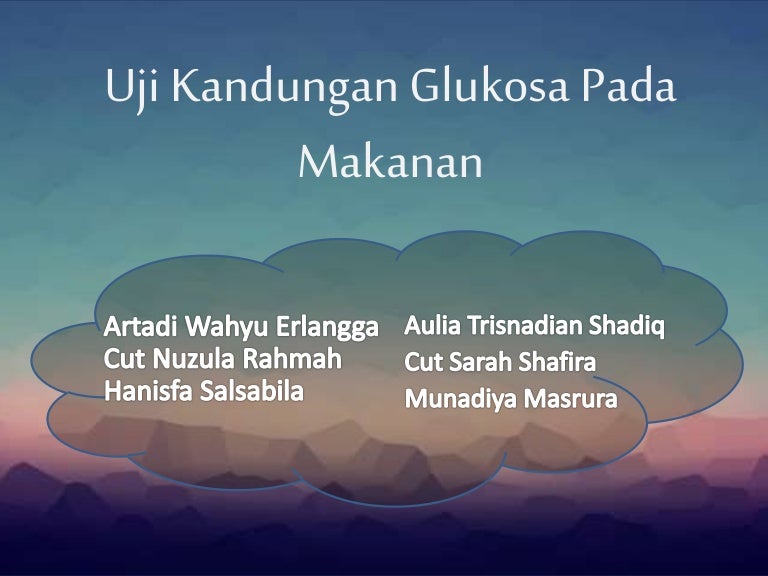 Uji Kandungan Glukosa Pada Makanan

Artadi Wahyu Erlangga
Cut Nuzula Rahmah
Hanisfa Salsabila

Aulia Trisnadian Shadiq
Cut Sarah Shafira
Munadiya Masrura